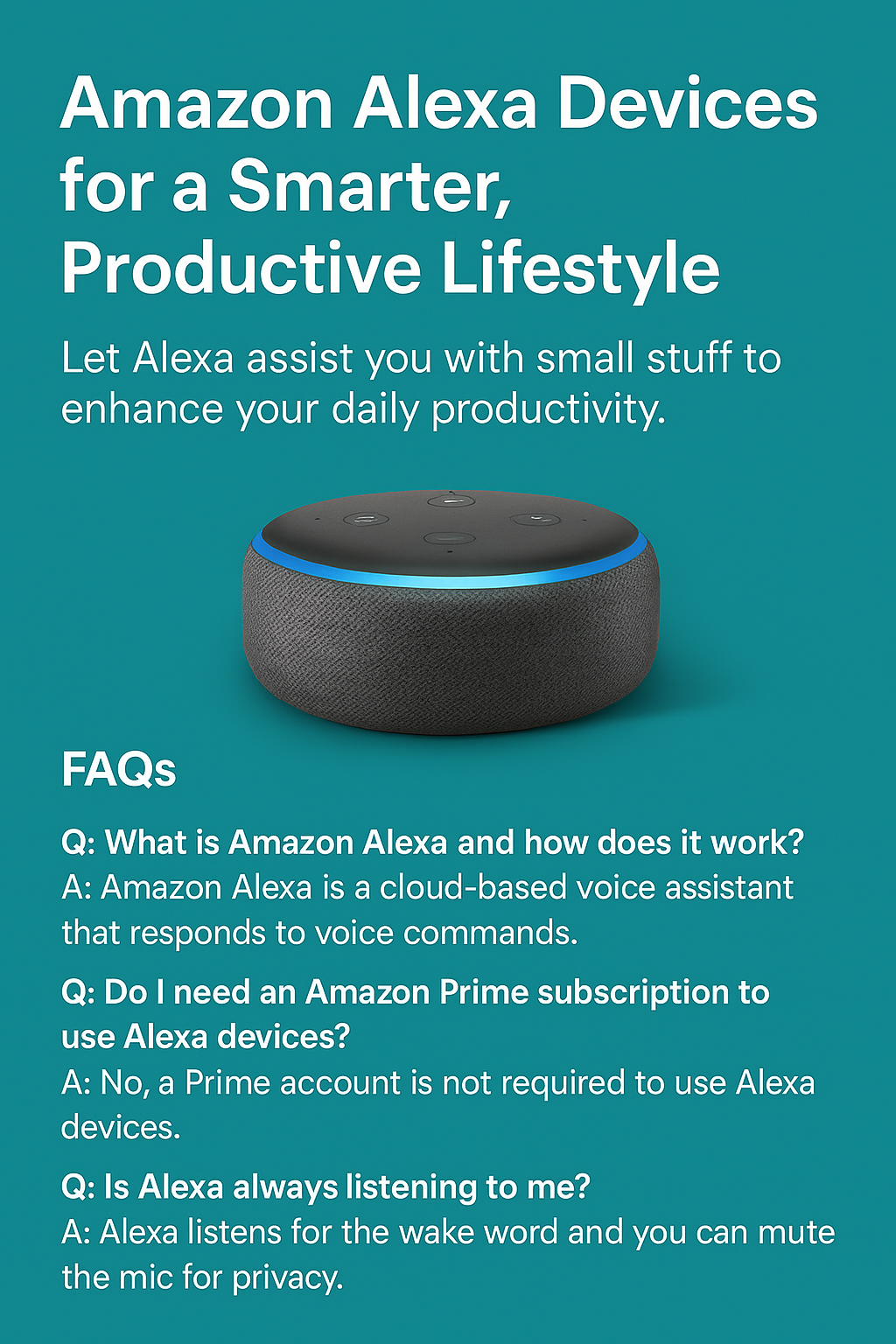 Amazon Alexa Devices for a Smarter, Productive Lifestyle

Let Alexa assist you with small stuff to enhance your daily productivity.

FAQs

Q: What is Amazon Alexa and how does it work?
A: Amazon Alexa is a cloud-based voice assistant that responds to voice commands.

Q: Do I need an Amazon Prime subscription to use Alexa devices?
A: No, a Prime account is not required to use Alexa devices.

Q: Is Alexa always listening to me?
A: Alexa listens for the wake word and you can mute the mic for privacy.